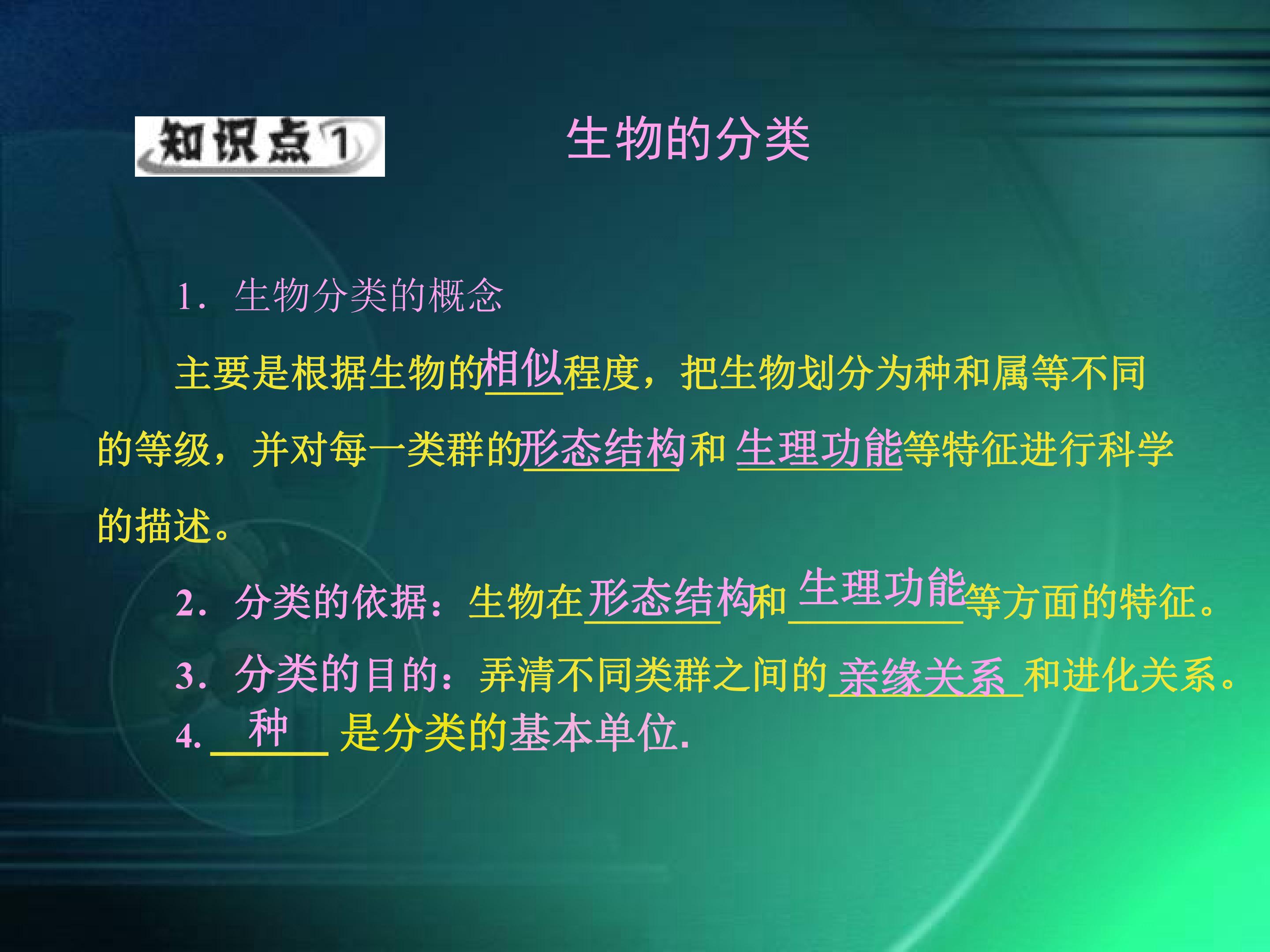 知识点1 生物的分类

1．生物分类的概念

主要是根据生物的相似程度，把生物划分为种和属等不同的等级，并对每一类群的形态结构和生理功能等特征进行科学的描述。

2．分类的依据：生物在形态结构和生理功能等方面的特征。

3．分类的目的：弄清不同类群之间的亲缘关系和进化关系。

4.种是分类的基本单位.